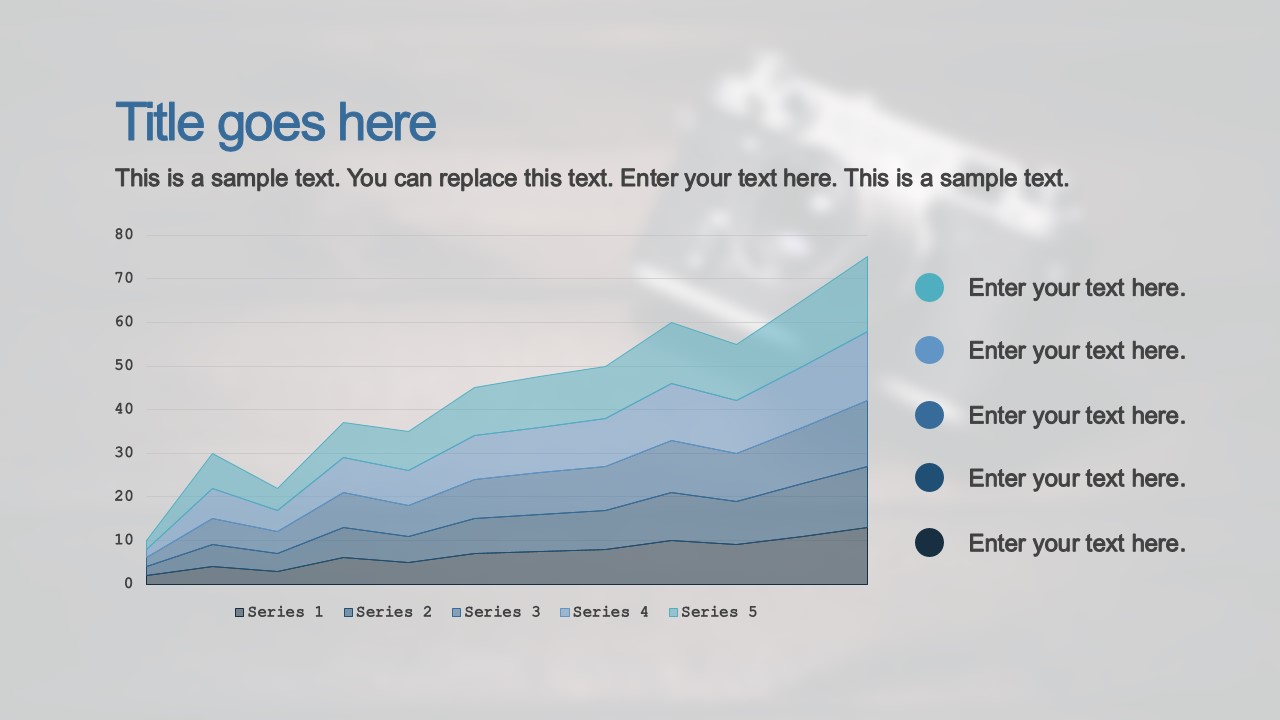 Title goes here

This is a sample text. You can replace this text. Enter your text here. This is a sample text.

80
70
60
50
40
30
20
10
0

Series 1 Series 2 Series 3 Series 4 Series 5

Enter your text here.

Enter your text here.

Enter your text here.

Enter your text here.

Enter your text here.